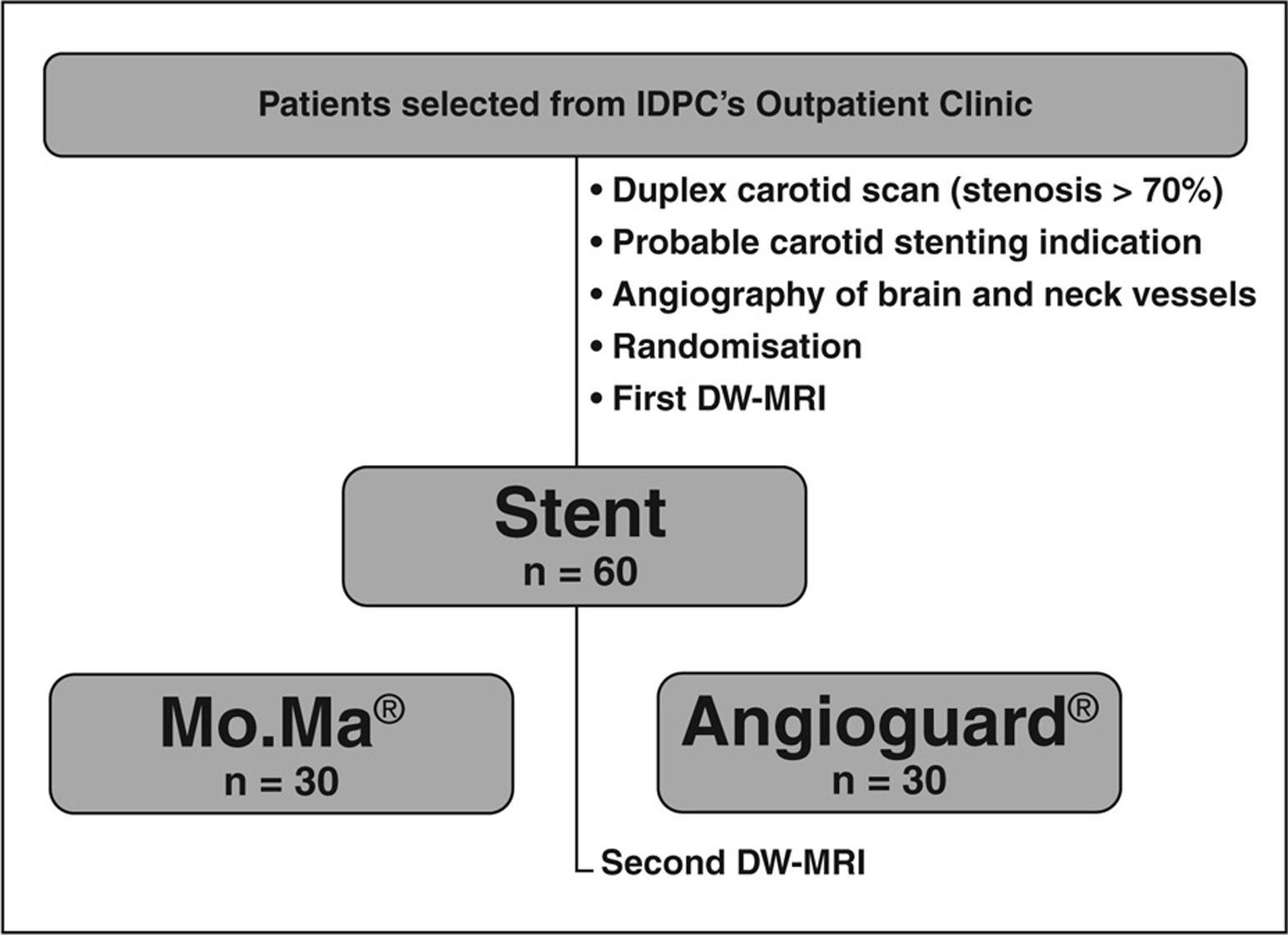 Patients selected from IDPC's Outpatient Clinic

• Duplex carotid scan (stenosis > 70%)
• Probable carotid stenting indication
• Angiography of brain and neck vessels
• Randomisation
• First DW-MRI

Stent
n = 60

Mo.Ma®
n = 30

Angioguard®
n = 30

Second DW-MRI